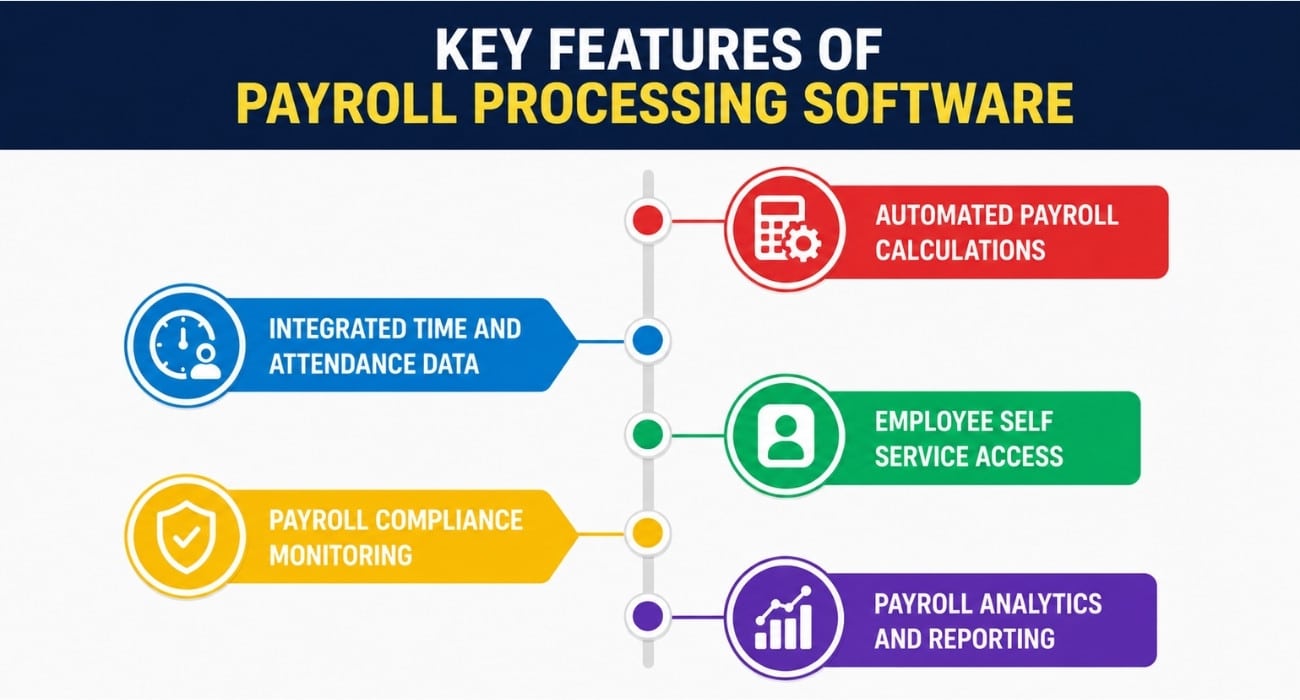 KEY FEATURES OF
PAYROLL PROCESSING SOFTWARE

AUTOMATED PAYROLL CALCULATIONS

INTEGRATED TIME AND ATTENDANCE DATA

EMPLOYEE SELF SERVICE ACCESS

PAYROLL COMPLIANCE MONITORING

PAYROLL ANALYTICS AND REPORTING